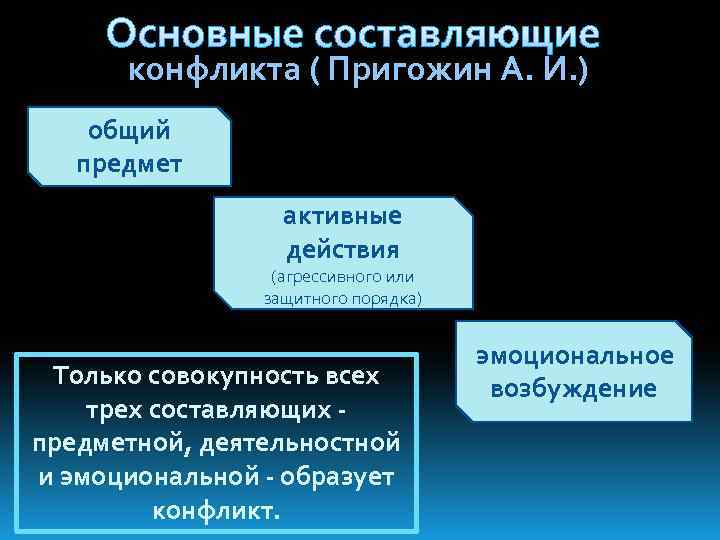 Основные составляющие конфликта ( Пригожин А. И.)

общий предмет

активные действия
(агрессивного или защитного порядка)

эмоциональное возбуждение

Только совокупность всех трех составляющих - предметной, деятельностной и эмоциональной - образует конфликт.